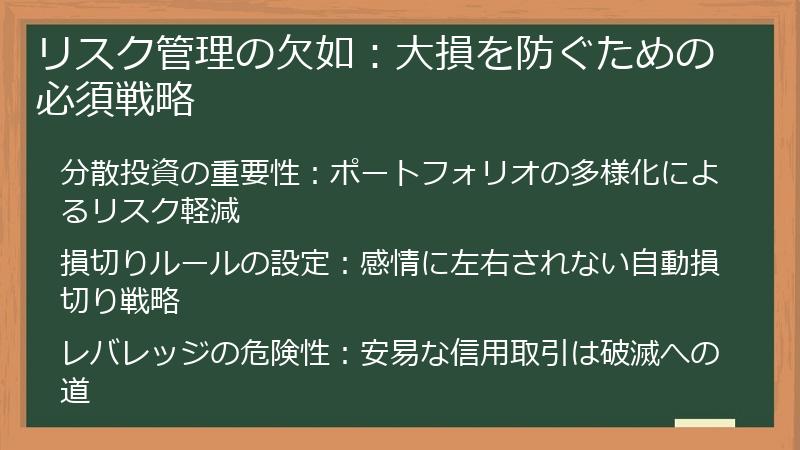 リスク管理の欠如：大損を防ぐための必須戦略

分散投資の重要性：ポートフォリオの多様化によるリスク軽減

損切りルールの設定：感情に左右されない自動損切り戦略

レバレッジの危険性：安易な信用取引は破滅への道